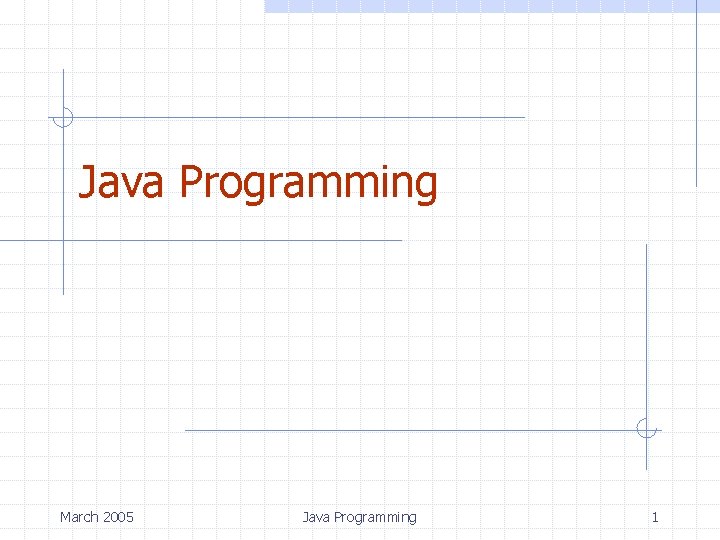 Java Programming

March 2005

Java Programming

1